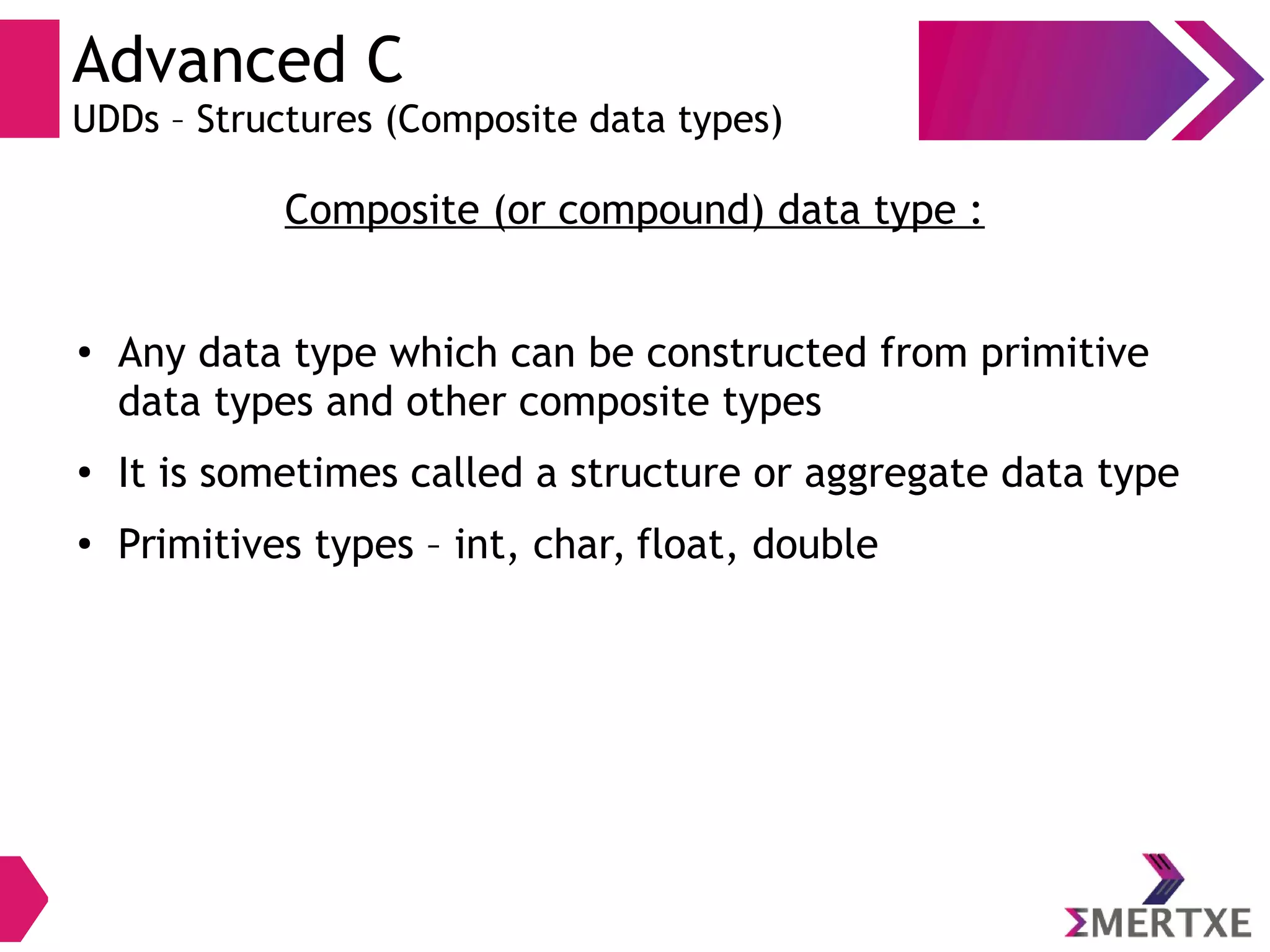 Advanced C
UDDs – Structures (Composite data types)

Composite (or compound) data type :

• Any data type which can be constructed from primitive data types and other composite types
• It is sometimes called a structure or aggregate data type
• Primitives types – int, char, float, double

ΣMERTXE